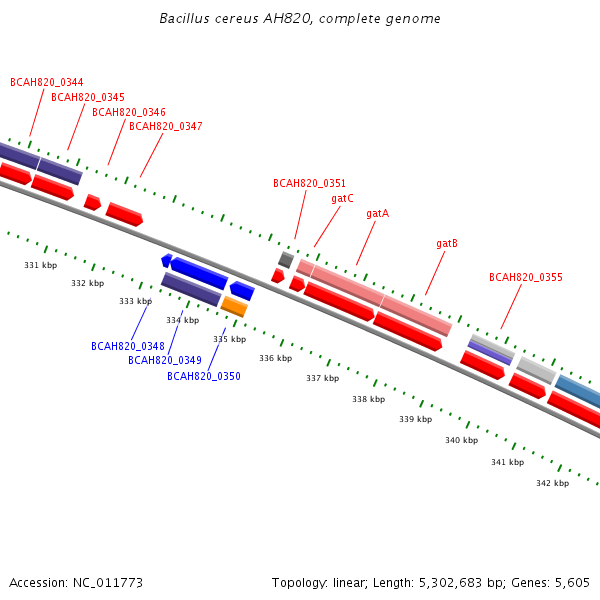 Bacillus cereus AH820, complete genome

BCAH820_0344
BCAH820_0345
BCAH820_0346
BCAH820_0347

BCAH820_0351
gatC
gatA
gatB
BCAH820_0355

331 kbp
332 kbp
333 kbp
334 kbp
335 kbp
336 kbp
337 kbp
338 kbp
339 kbp
340 kbp
341 kbp
342 kbp

BCAH820_0348
BCAH820_0349
BCAH820_0350

Accession: NC_011773

Topology: linear; Length: 5,302,683 bp; Genes: 5,605